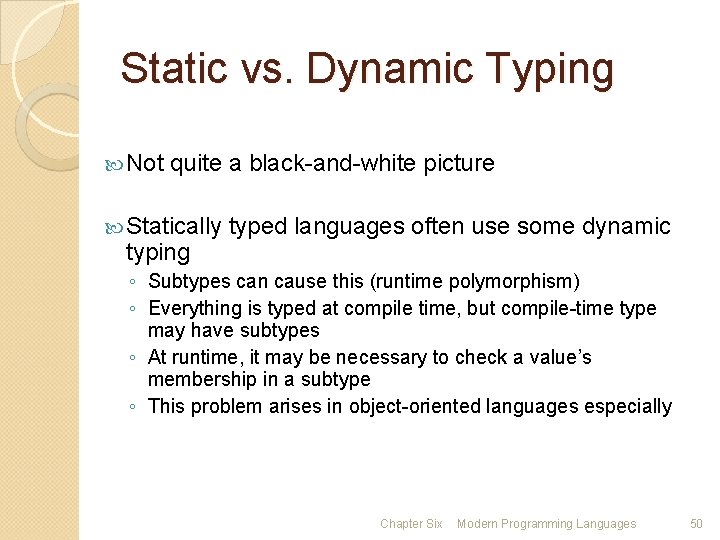 Static vs. Dynamic Typing

Not quite a black-and-white picture

Statically typed languages often use some dynamic typing
◦ Subtypes can cause this (runtime polymorphism)
◦ Everything is typed at compile time, but compile-time type may have subtypes
◦ At runtime, it may be necessary to check a value's membership in a subtype
◦ This problem arises in object-oriented languages especially

Chapter Six Modern Programming Languages 50